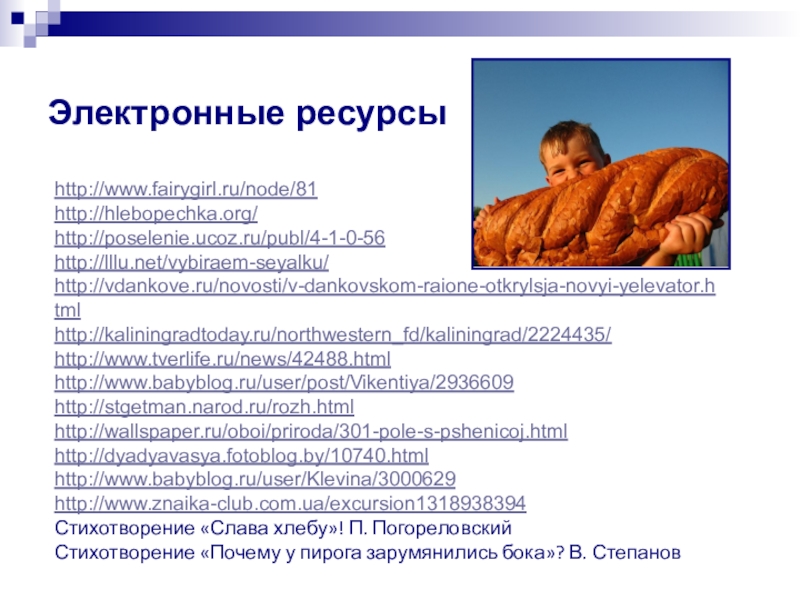 Электронные ресурсы

http://www.fairygirl.ru/node/81
http://hlebopechka.org/
http://poselenie.ucoz.ru/publ/4-1-0-56
http://lllu.net/vybiraem-seyalku/
http://vdankove.ru/novosti/v-dankovskom-raione-otkrylsja-novyi-yelevator.html
http://kaliningradtoday.ru/northwestern_fd/kaliningrad/2224435/
http://www.tverlife.ru/news/42488.html
http://www.babyblog.ru/user/post/Vikentiya/2936609
http://stgetman.narod.ru/rozh.html
http://wallspaper.ru/oboi/priroda/301-pole-s-pshenicoj.html
http://dyadyavasya.fotoblog.by/10740.html
http://www.babyblog.ru/user/Klevina/3000629
http://www.znaika-club.com.ua/excursion1318938394
Стихотворение «Слава хлебу»! П. Погореловский
Стихотворение «Почему у пирога зарумянились бока»? В. Степанов